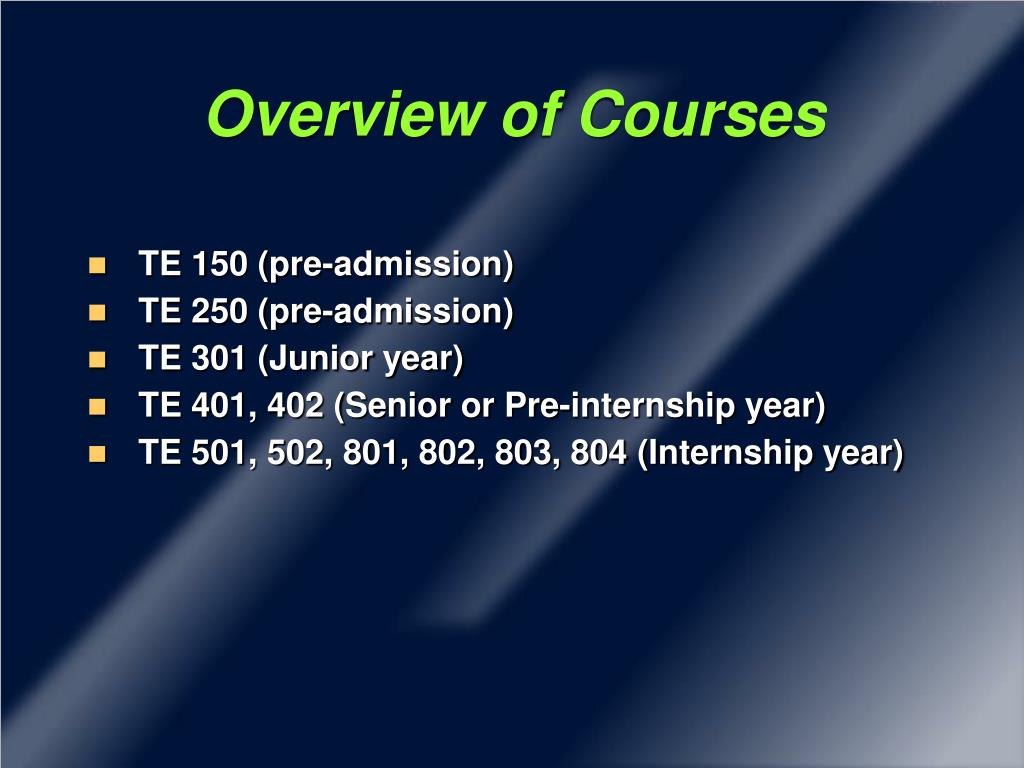 Overview of Courses

- TE 150 (pre-admission)
- TE 250 (pre-admission)
- TE 301 (Junior year)
- TE 401, 402 (Senior or Pre-internship year)
- TE 501, 502, 801, 802, 803, 804 (Internship year)